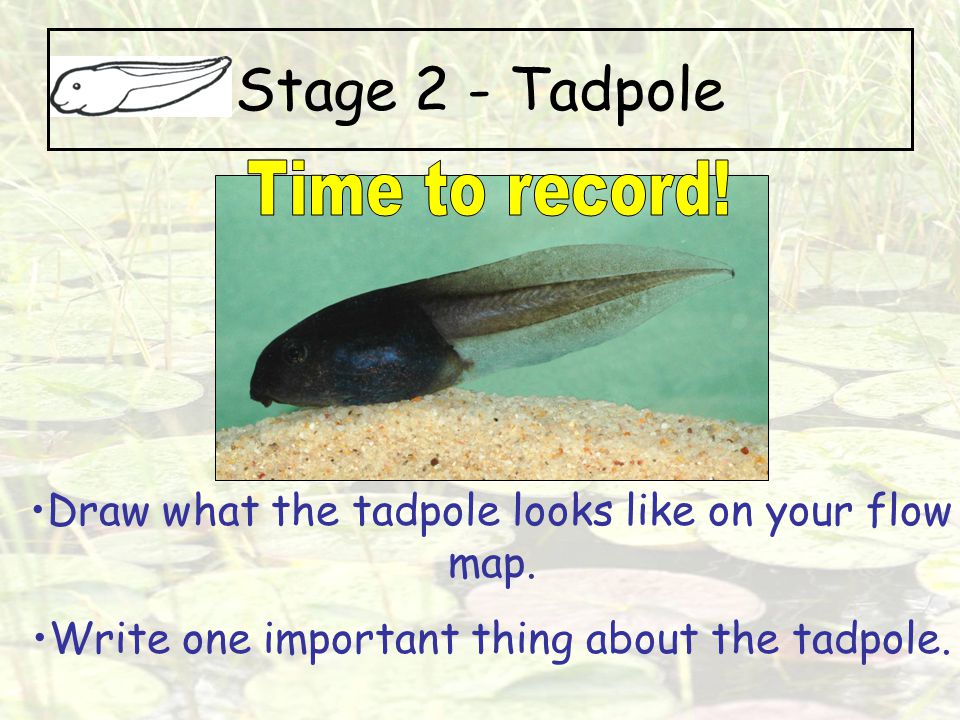 Stage 2 - Tadpole

Time to record!

•Draw what the tadpole looks like on your flow map.

•Write one important thing about the tadpole.